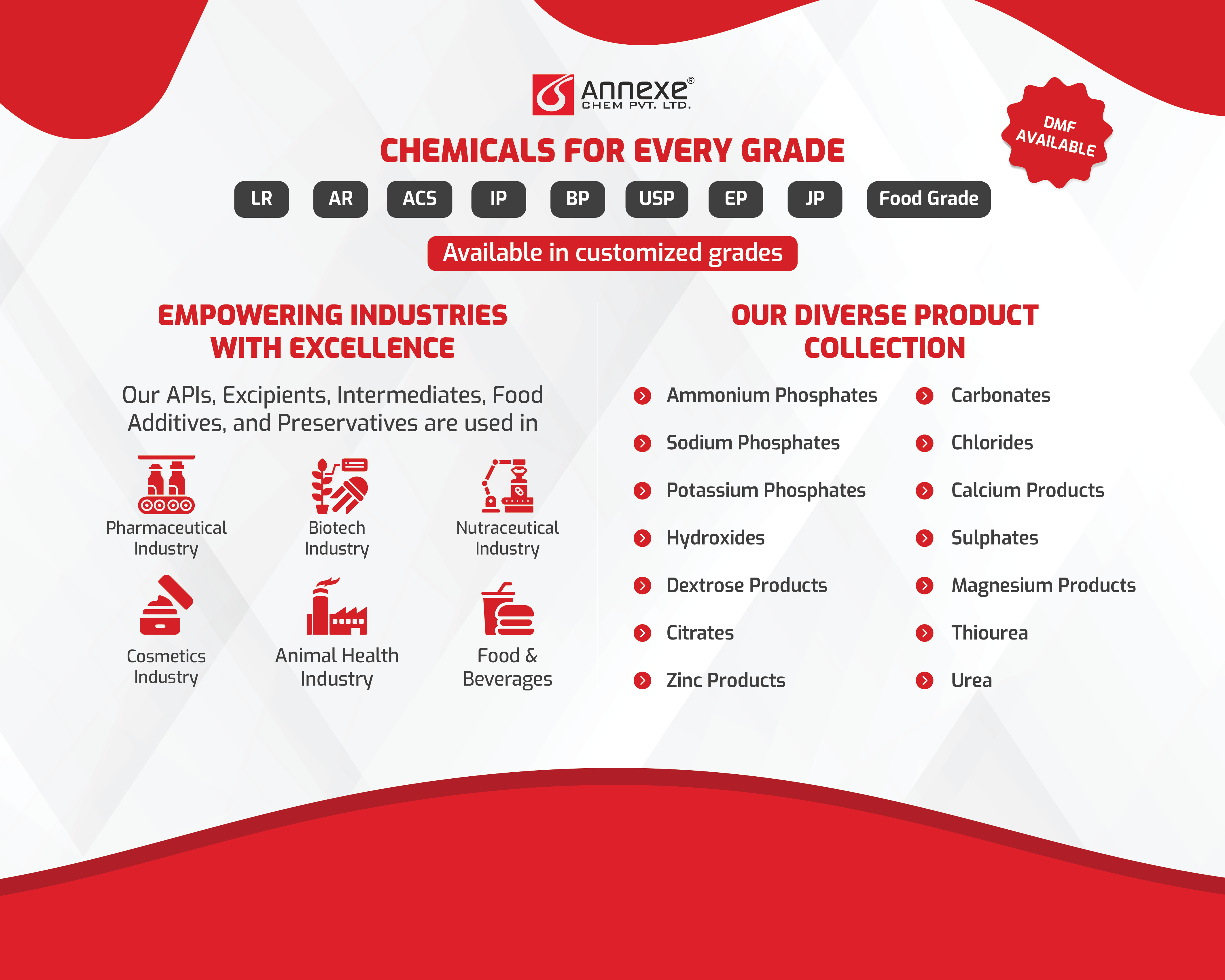 Annexe®
CHEM PVT. LTD.

DMF AVAILABLE

CHEMICALS FOR EVERY GRADE

LR AR ACS IP BP USP EP JP Food Grade

Available in customized grades

EMPOWERING INDUSTRIES WITH EXCELLENCE

Our APIs, Excipients, Intermediates, Food Additives, and Preservatives are used in

Pharmaceutical Industry

Biotech Industry

Nutraceutical Industry

Cosmetics Industry

Animal Health Industry

Food & Beverages

OUR DIVERSE PRODUCT COLLECTION

Ammonium Phosphates
Sodium Phosphates
Potassium Phosphates
Hydroxides
Dextrose Products
Citrates
Zinc Products

Carbonates
Chlorides
Calcium Products
Sulphates
Magnesium Products
Thiourea
Urea